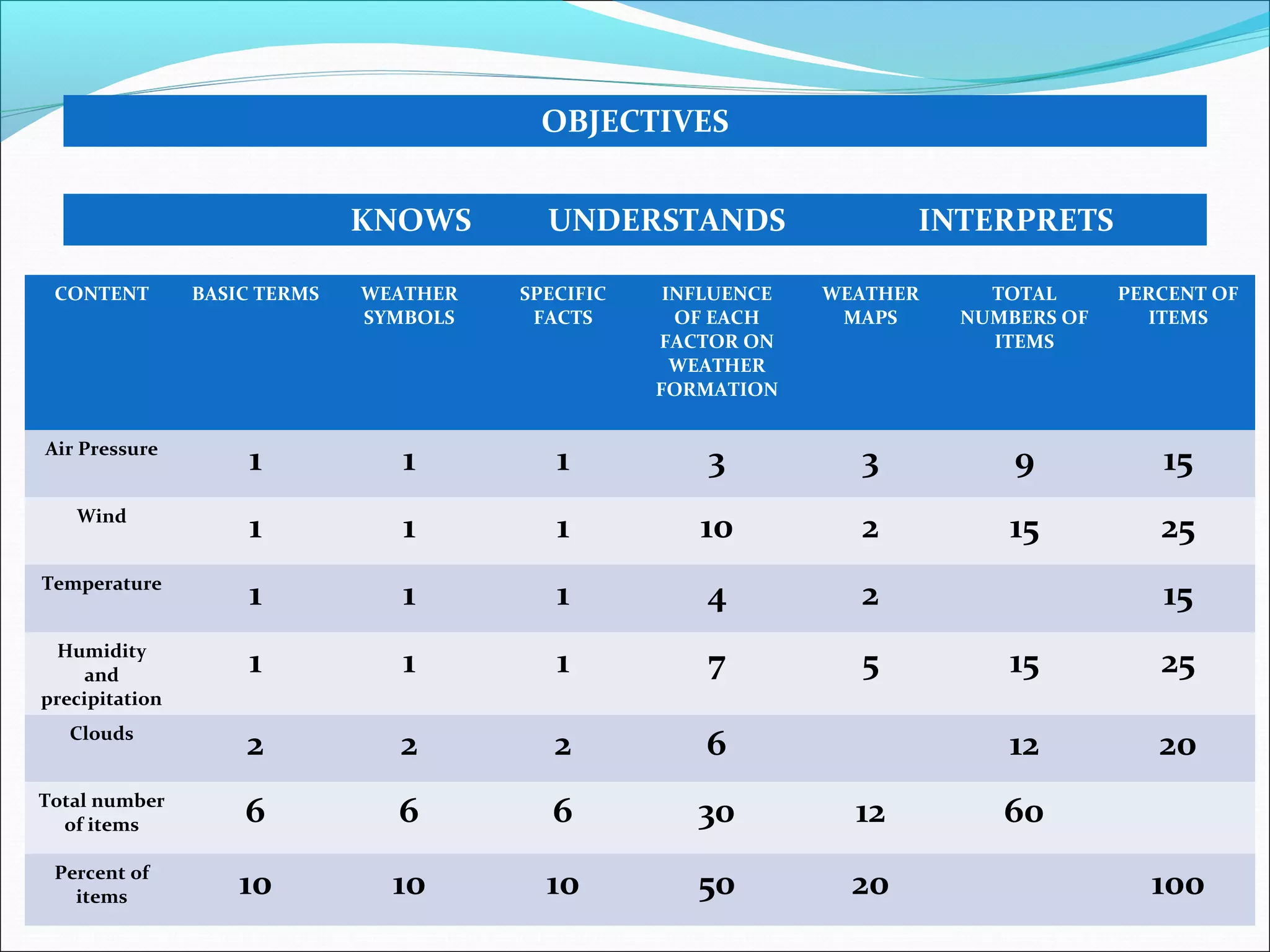 OBJECTIVES

KNOWS UNDERSTANDS INTERPRETS

| CONTENT | BASIC TERMS | WEATHER SYMBOLS | SPECIFIC FACTS | INFLUENCE OF EACH FACTOR ON WEATHER FORMATION | WEATHER MAPS | TOTAL NUMBERS OF ITEMS | PERCENT OF ITEMS |
|---|---|---|---|---|---|---|---|
| Air Pressure | 1 | 1 | 1 | 3 | 3 | 9 | 15 |
| Wind | 1 | 1 | 1 | 10 | 2 | 15 | 25 |
| Temperature | 1 | 1 | 1 | 4 | 2 | | 15 |
| Humidity and precipitation | 1 | 1 | 1 | 7 | 5 | 15 | 25 |
| Clouds | 2 | 2 | 2 | 6 | | 12 | 20 |
| Total number of items | 6 | 6 | 6 | 30 | 12 | 60 | |
| Percent of items | 10 | 10 | 10 | 50 | 20 | | 100 |